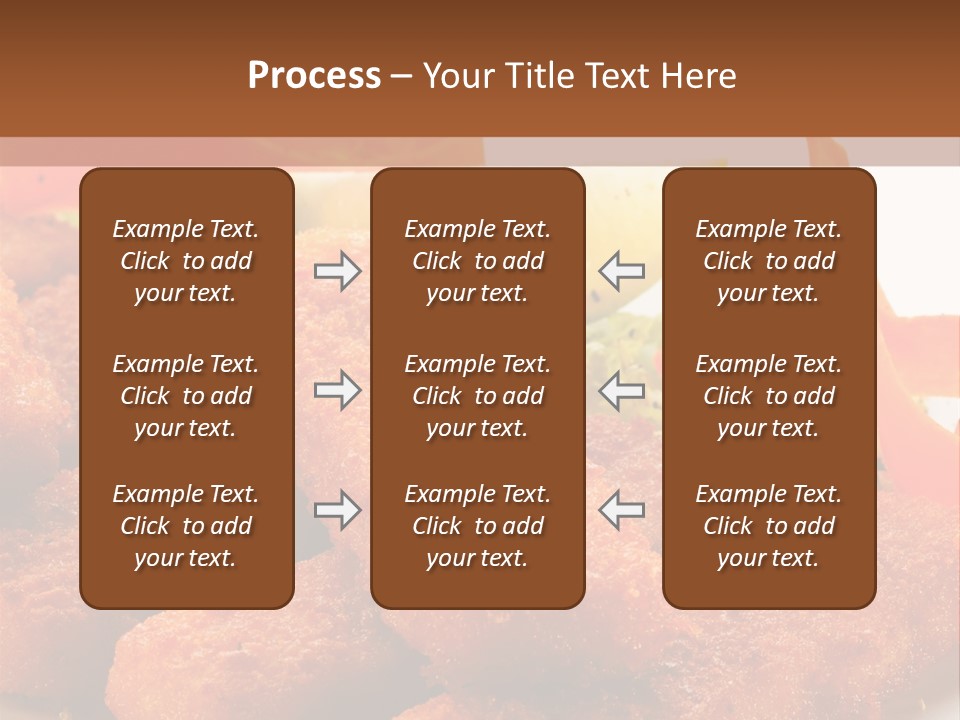 Process – Your Title Text Here

Example Text. Click to add your text.

Example Text. Click to add your text.

Example Text. Click to add your text.

Example Text. Click to add your text.

Example Text. Click to add your text.

Example Text. Click to add your text.

Example Text. Click to add your text.

Example Text. Click to add your text.

Example Text. Click to add your text.